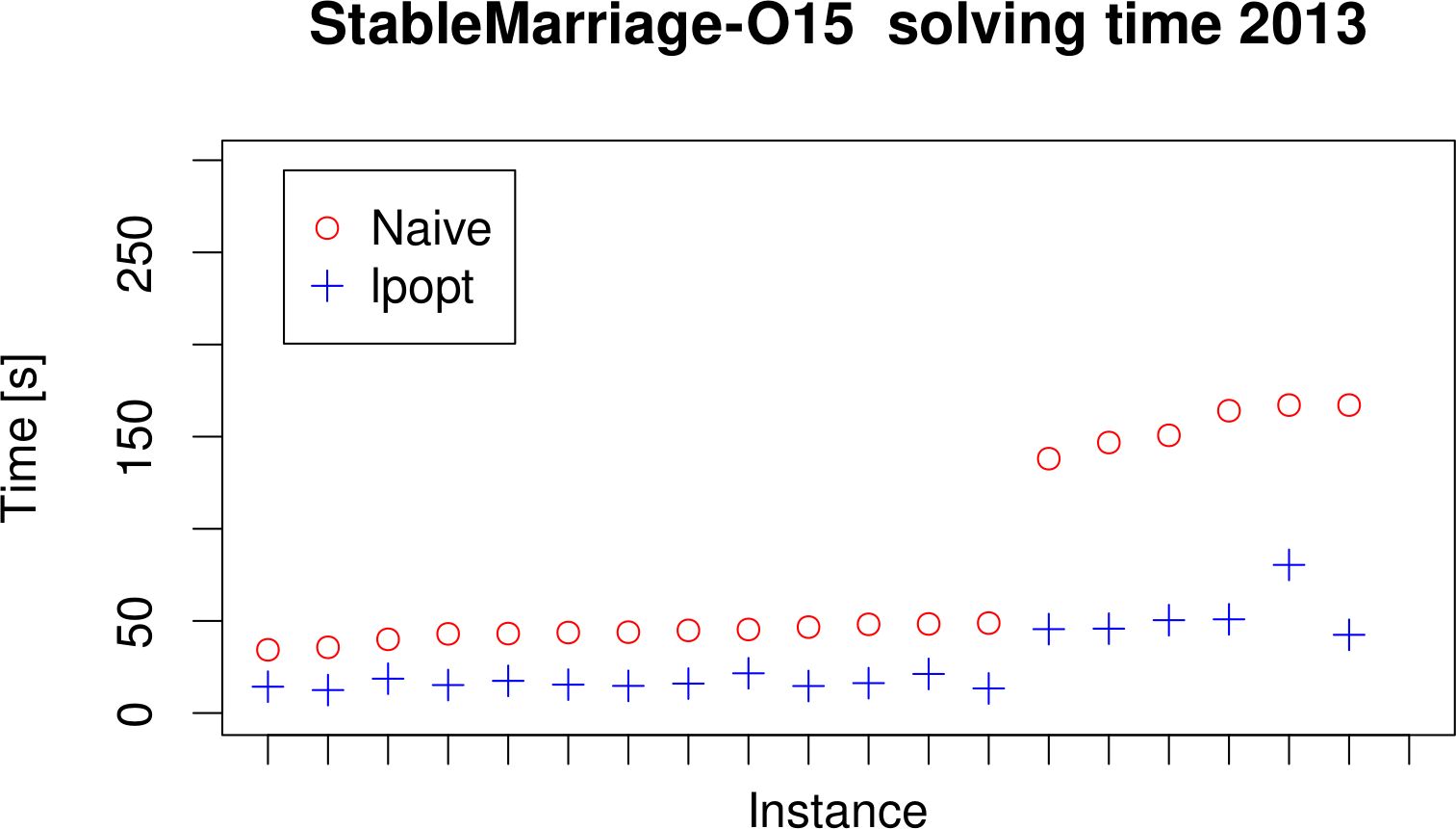 StableMarriage-O15 solving time 2013

Naive
Ipopt

Time [s]

0
50
150
250

Instance